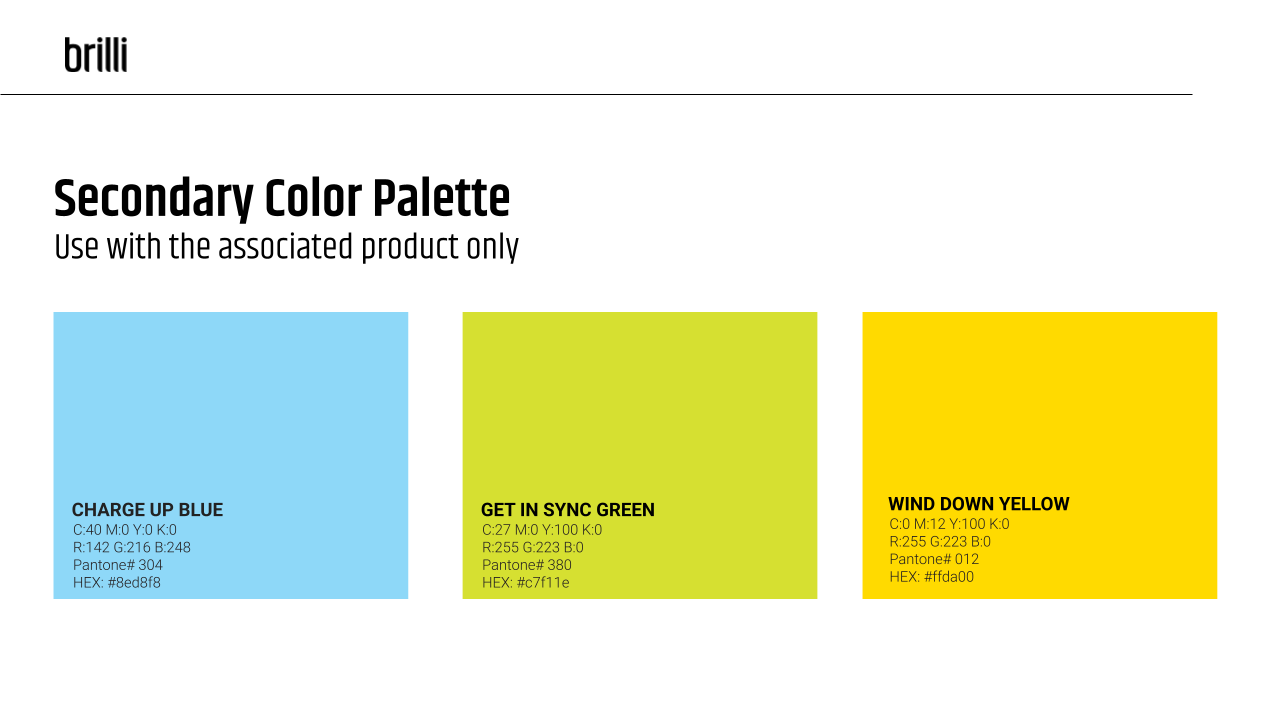 brilli

Secondary Color Palette
Use with the associated product only

CHARGE UP BLUE
C:40 M:0 Y:0 K:0
R:142 G:216 B:248
Pantone# 304
HEX: #8ed8f8

GET IN SYNC GREEN
C:27 M:0 Y:100 K:0
R:255 G:223 B:0
Pantone# 380
HEX: #c7f11e

WIND DOWN YELLOW
C:0 M:12 Y:100 K:0
R:255 G:223 B:0
Pantone# 012
HEX: #ffda00